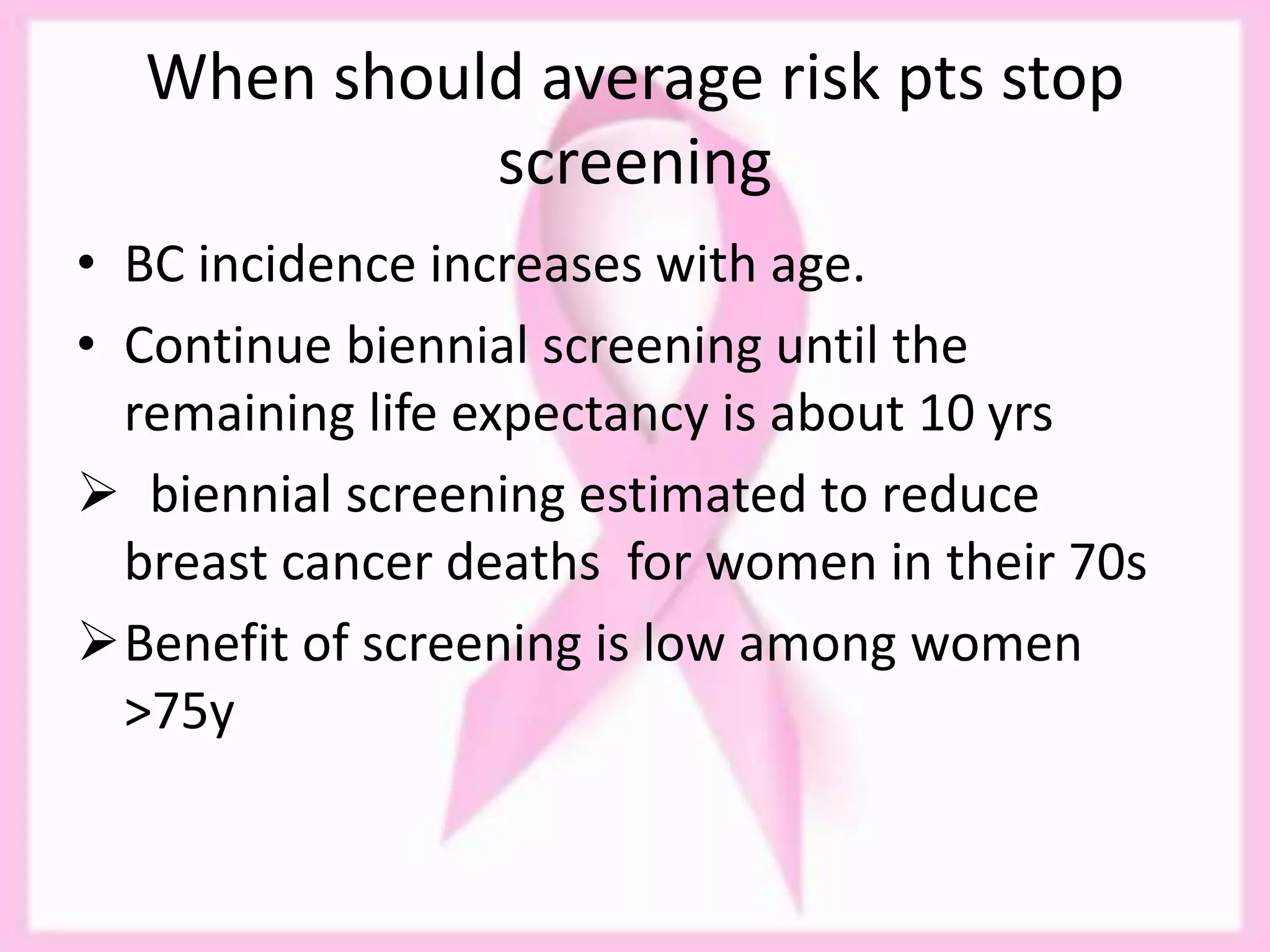 When should average risk pts stop screening

• BC incidence increases with age.
• Continue biennial screening until the remaining life expectancy is about 10 yrs
➢ biennial screening estimated to reduce breast cancer deaths for women in their 70s
➢ Benefit of screening is low among women >75y